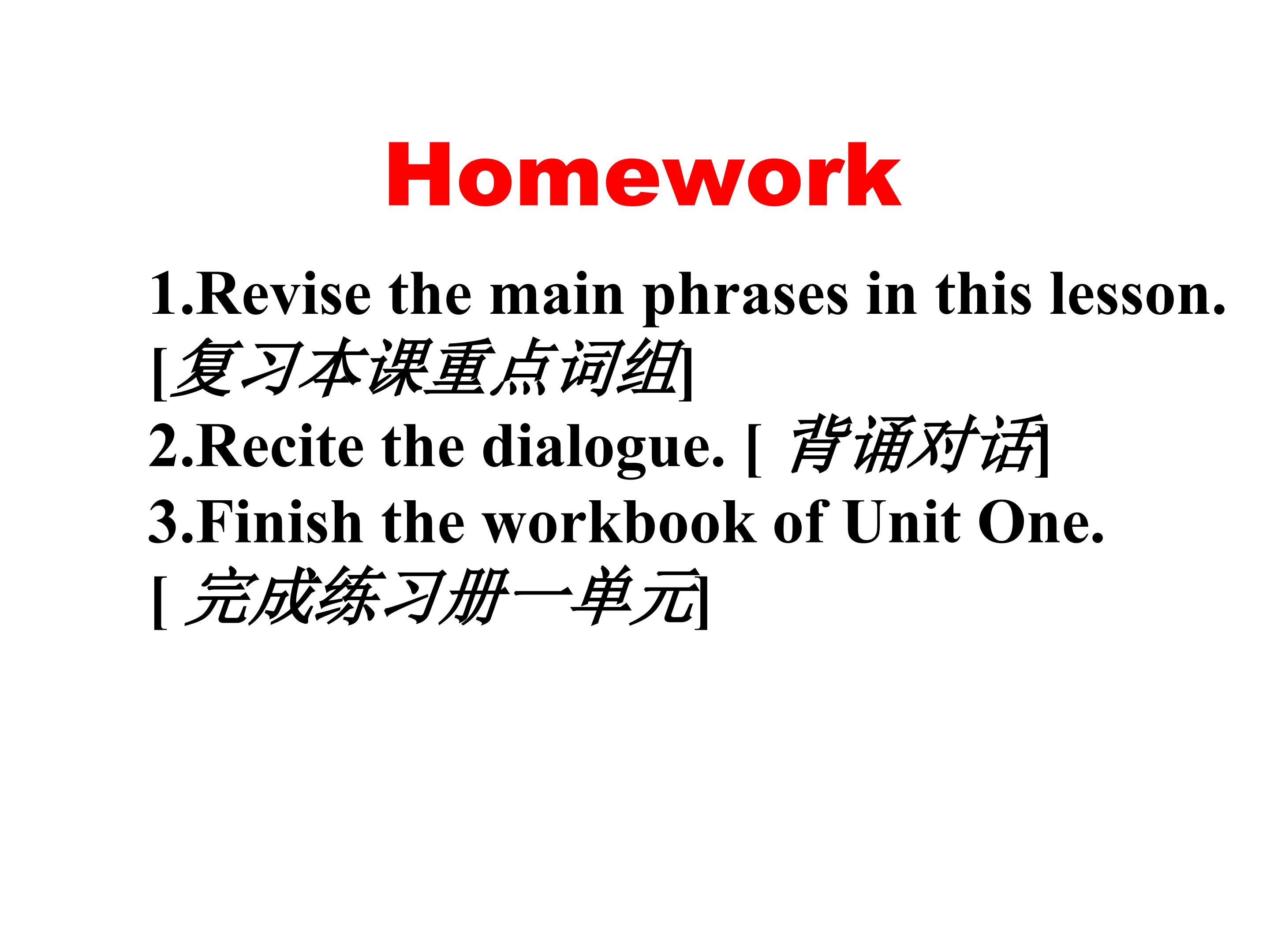 Homework

1.Revise the main phrases in this lesson.
[复习本课重点词组]
2.Recite the dialogue. [背诵对话]
3.Finish the workbook of Unit One.
[完成练习册一单元]